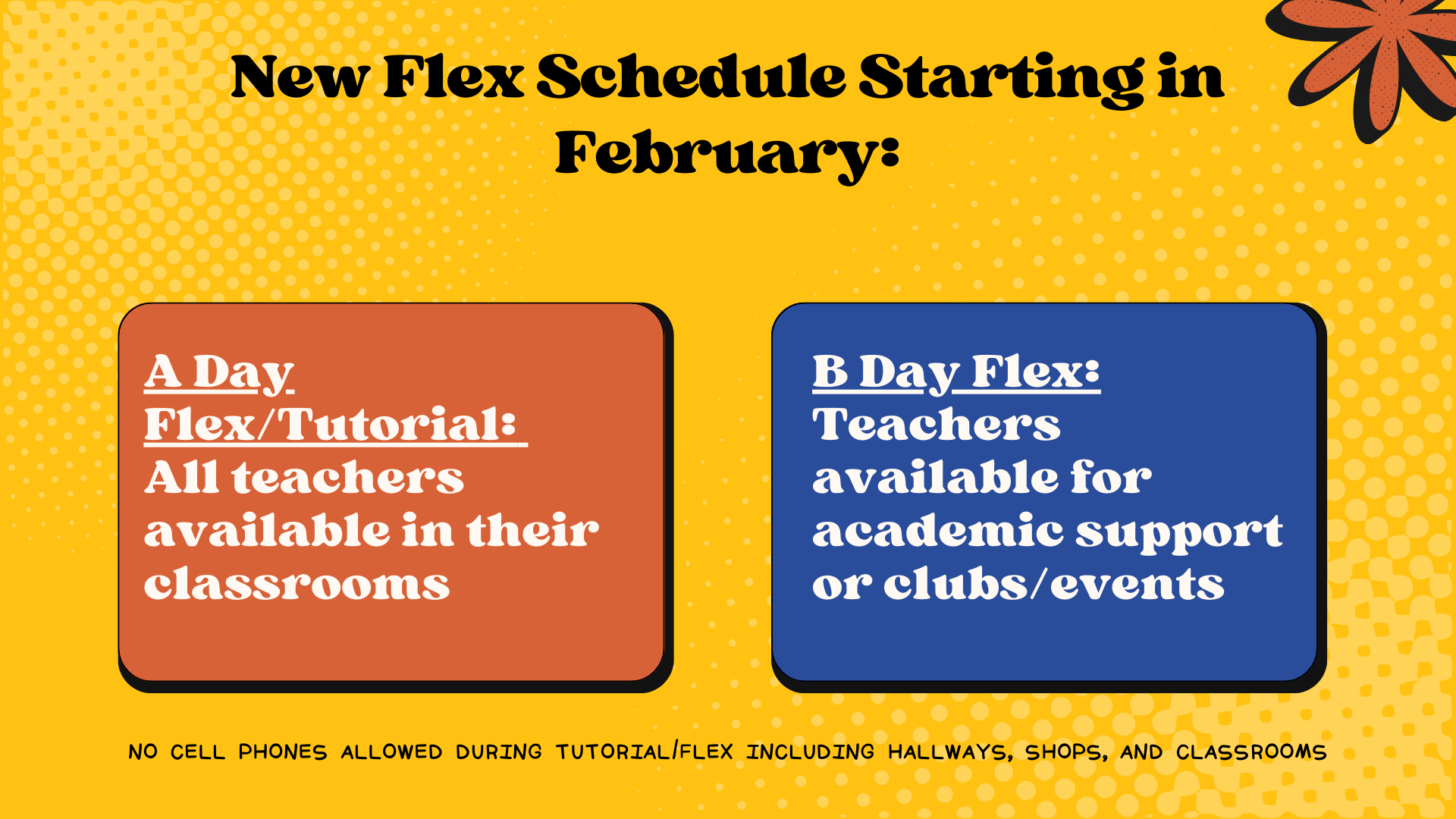 New Flex Schedule Starting in February:

A Day Flex/Tutorial:
All teachers available in their classrooms

B Day Flex:
Teachers available for academic support or clubs/events

NO CELL PHONES ALLOWED DURING TUTORIAL/FLEX INCLUDING HALLWAYS, SHOPS, AND CLASSROOMS